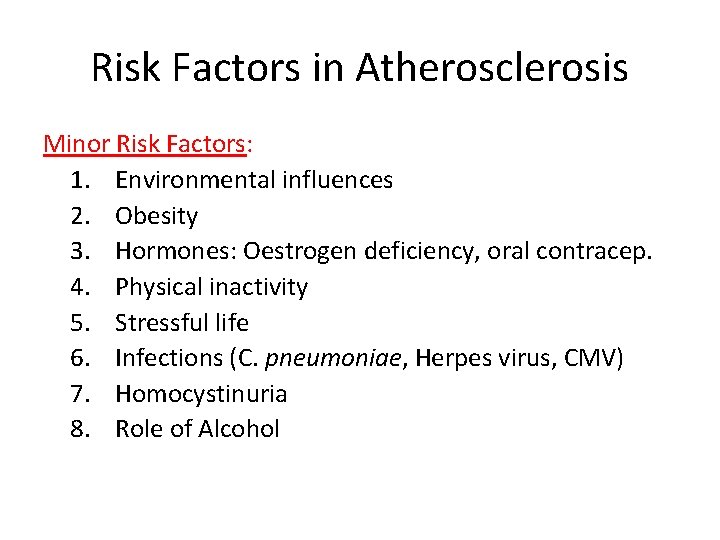 Risk Factors in Atherosclerosis

Minor Risk Factors:

1. Environmental influences
2. Obesity
3. Hormones: Oestrogen deficiency, oral contracep.
4. Physical inactivity
5. Stressful life
6. Infections (C. pneumoniae, Herpes virus, CMV)
7. Homocystinuria
8. Role of Alcohol